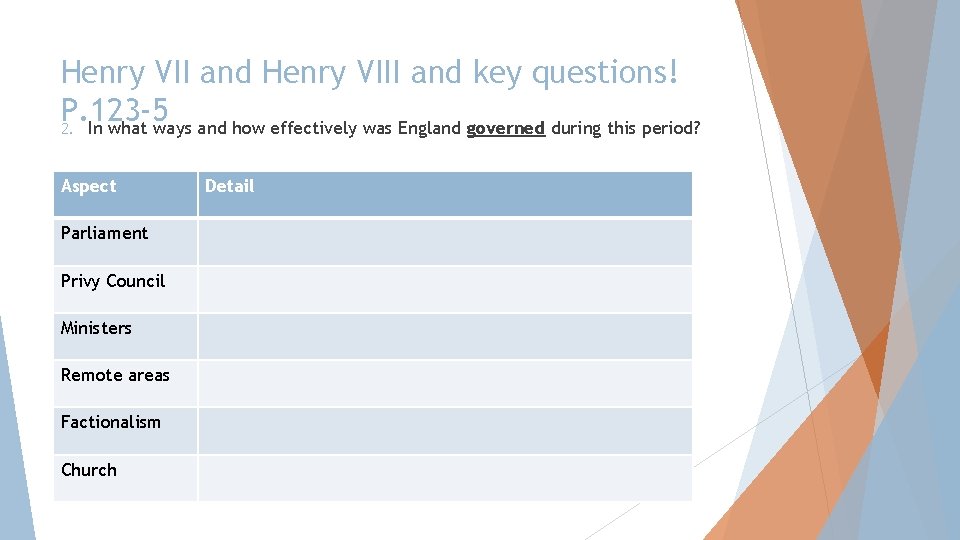 Henry VII and Henry VIII and key questions! P.123-5

2. In what ways and how effectively was England governed during this period?

| Aspect | Detail |
|---|---|
| Parliament | |
| Privy Council | |
| Ministers | |
| Remote areas | |
| Factionalism | |
| Church | |